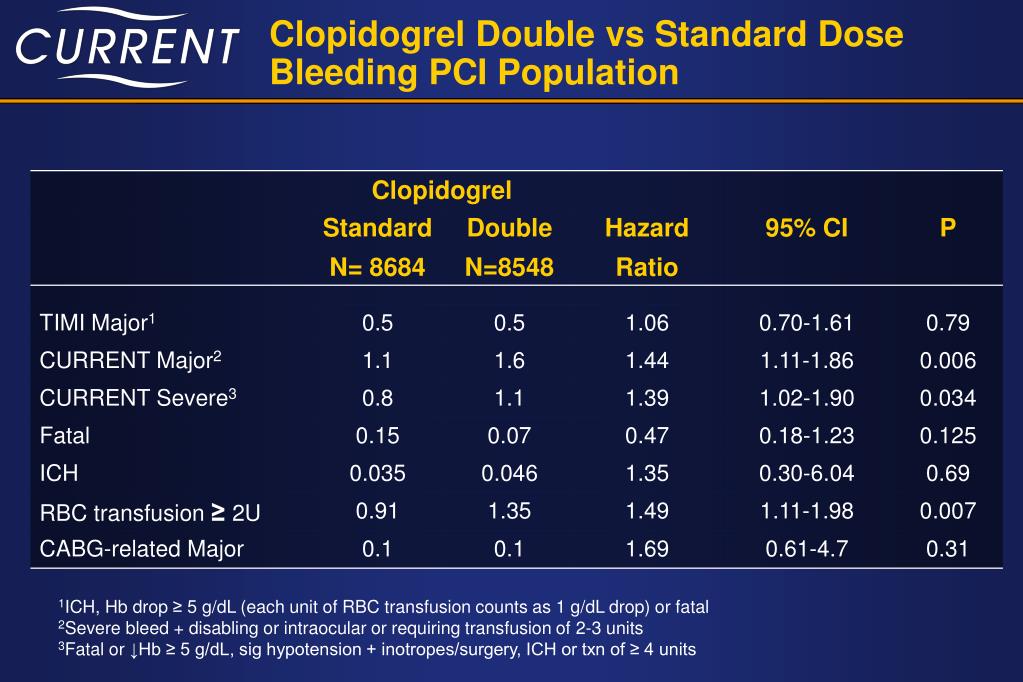 CURRENT

Clopidogrel Double vs Standard Dose Bleeding PCI Population

| | Clopidogrel Standard N= 8684 | Clopidogrel Double N=8548 | Hazard Ratio | 95% CI | P |
|---|---|---|---|---|---|
| TIMI Major$^1$ | 0.5 | 0.5 | 1.06 | 0.70-1.61 | 0.79 |
| CURRENT Major$^2$ | 1.1 | 1.6 | 1.44 | 1.11-1.86 | 0.006 |
| CURRENT Severe$^3$ | 0.8 | 1.1 | 1.39 | 1.02-1.90 | 0.034 |
| Fatal | 0.15 | 0.07 | 0.47 | 0.18-1.23 | 0.125 |
| ICH | 0.035 | 0.046 | 1.35 | 0.30-6.04 | 0.69 |
| RBC transfusion ≥ 2U | 0.91 | 1.35 | 1.49 | 1.11-1.98 | 0.007 |
| CABG-related Major | 0.1 | 0.1 | 1.69 | 0.61-4.7 | 0.31 |

$^1$ICH, Hb drop ≥ 5 g/dL (each unit of RBC transfusion counts as 1 g/dL drop) or fatal
$^2$Severe bleed + disabling or intraocular or requiring transfusion of 2-3 units
$^3$Fatal or ↓Hb ≥ 5 g/dL, sig hypotension + inotropes/surgery, ICH or txn of ≥ 4 units